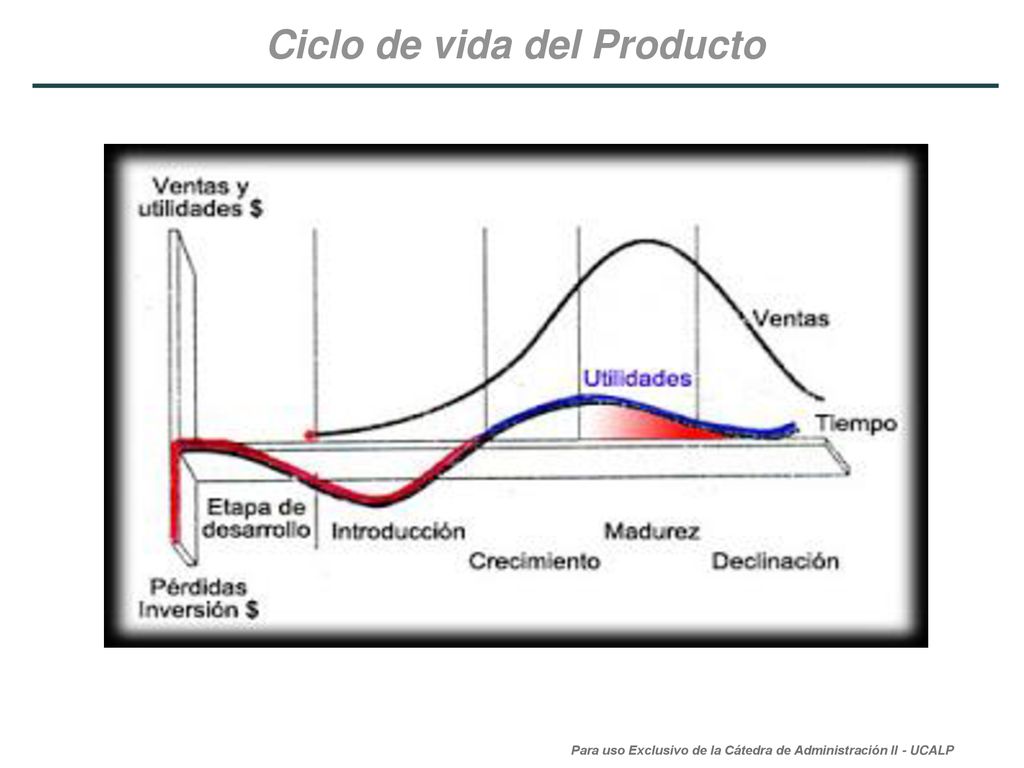 Ciclo de vida del Producto

Ventas y utilidades $

Ventas

Utilidades

Tiempo

Etapa de desarrollo

Introducción

Crecimiento

Madurez

Declinación

Pérdidas Inversión $

Para uso Exclusivo de la Cátedra de Administración II - UCALP